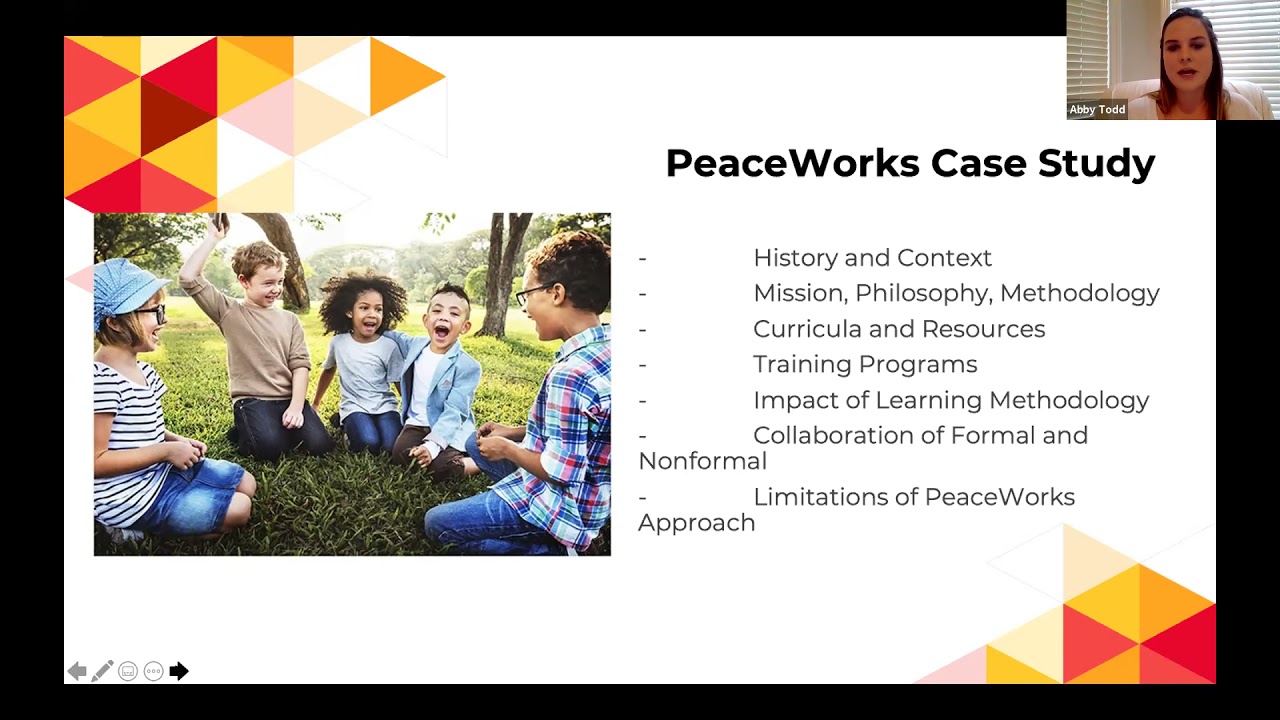 Abby Todd

PeaceWorks Case Study

- History and Context
- Mission, Philosophy, Methodology
- Curricula and Resources
- Training Programs
- Impact of Learning Methodology
- Collaboration of Formal and Nonformal
- Limitations of PeaceWorks Approach